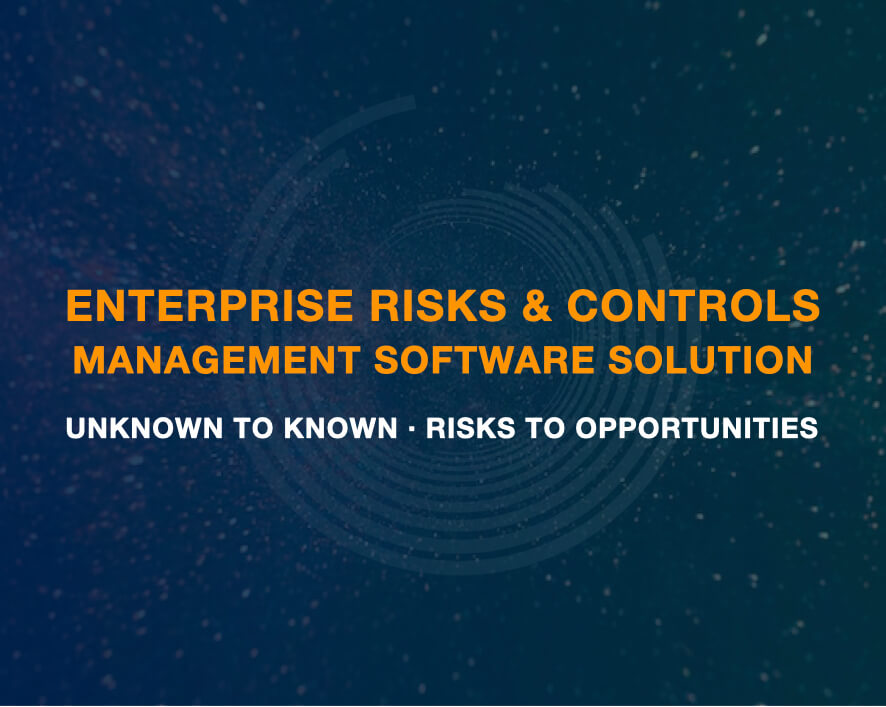 ENTERPRISE RISKS & CONTROLS
MANAGEMENT SOFTWARE SOLUTION

UNKNOWN TO KNOWN · RISKS TO OPPORTUNITIES